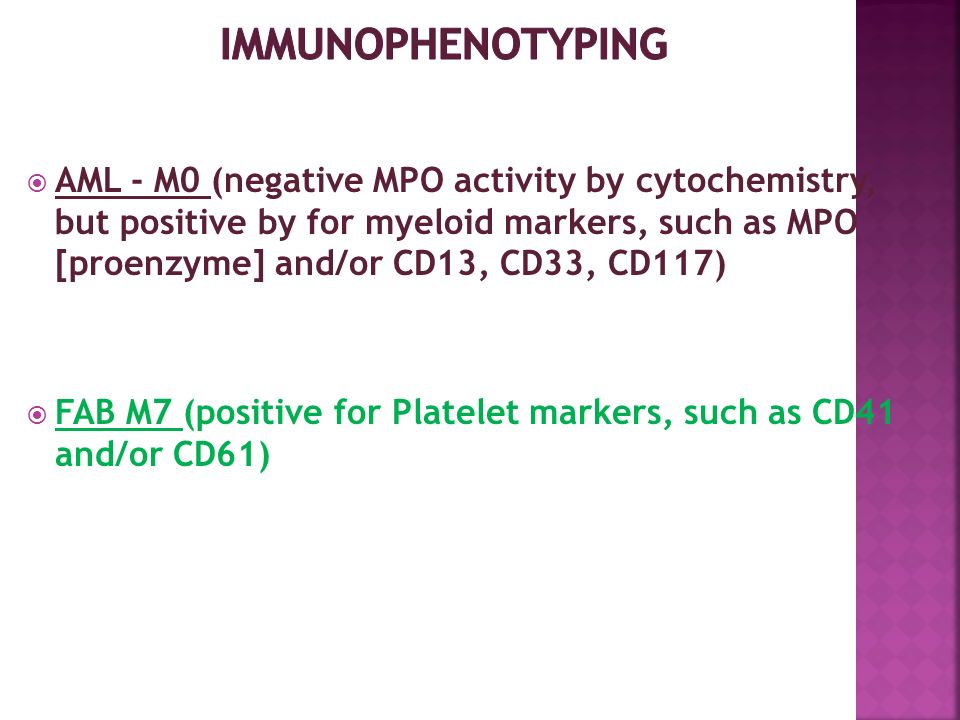 IMMUNOPHENOTYPING

AML - M0 (negative MPO activity by cytochemistry, but positive by for myeloid markers, such as MPO [proenzyme] and/or CD13, CD33, CD117)

FAB M7 (positive for Platelet markers, such as CD41 and/or CD61)